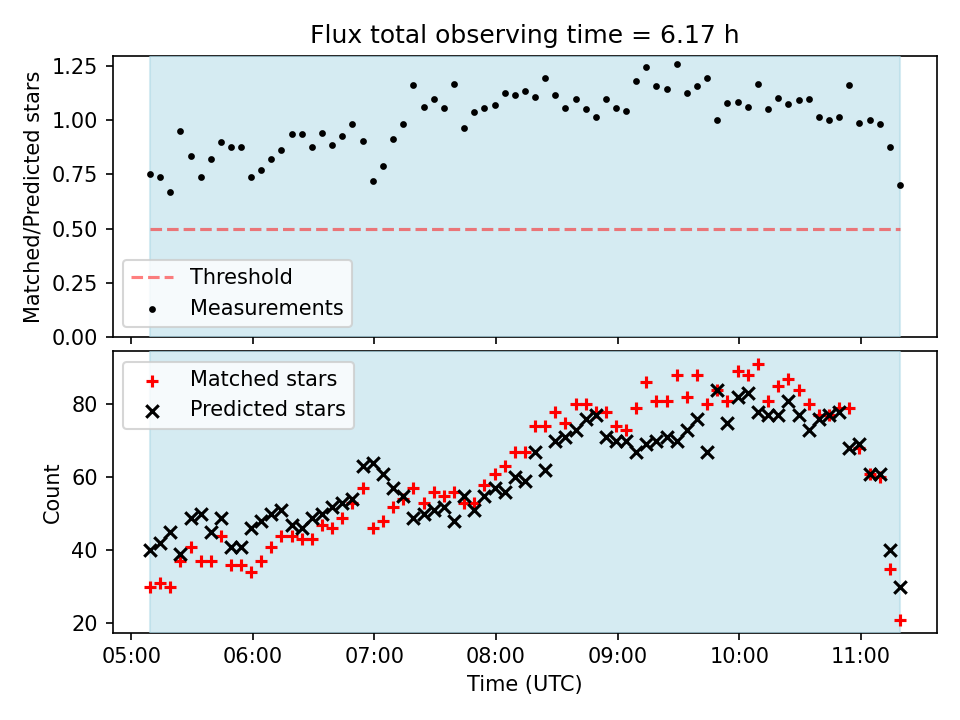 Flux total observing time = 6.17 h

Matched/Predicted stars

1.25
1.00
0.75
0.50
0.25
0.00

Threshold
Measurements

Matched stars
Predicted stars

Count

80
60
40
20

05:00 06:00 07:00 08:00 09:00 10:00 11:00

Time (UTC)